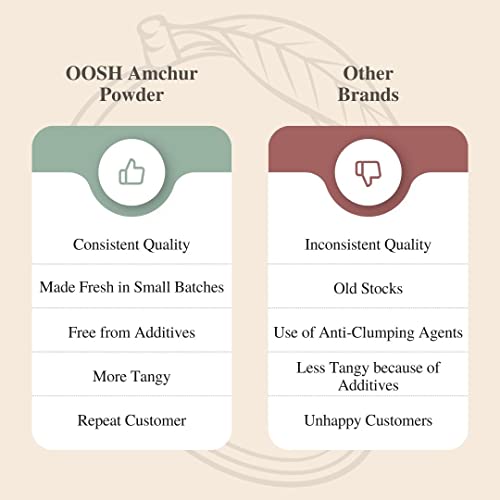 OOSH Amchur Powder

Consistent Quality

Made Fresh in Small Batches

Free from Additives

More Tangy

Repeat Customer

Other Brands

Inconsistent Quality

Old Stocks

Use of Anti-Clumping Agents

Less Tangy because of Additives

Unhappy Customers